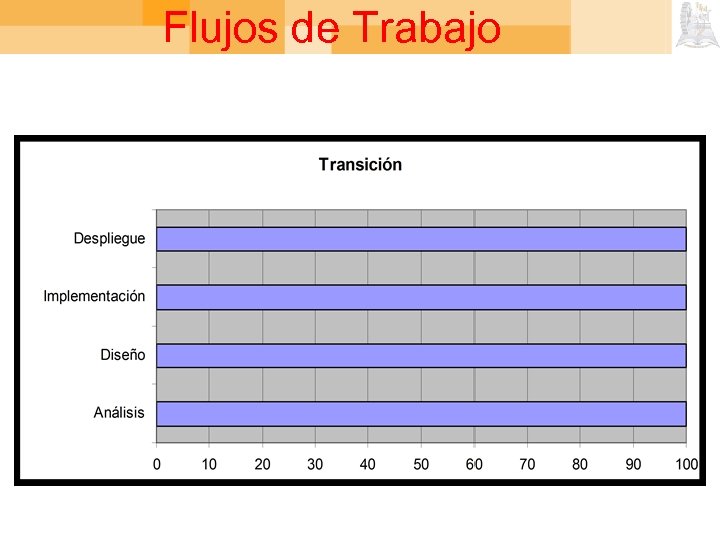 Flujos de Trabajo

Transición

Despliegue

Implementación

Diseño

Análisis

0 10 20 30 40 50 60 70 80 90 100